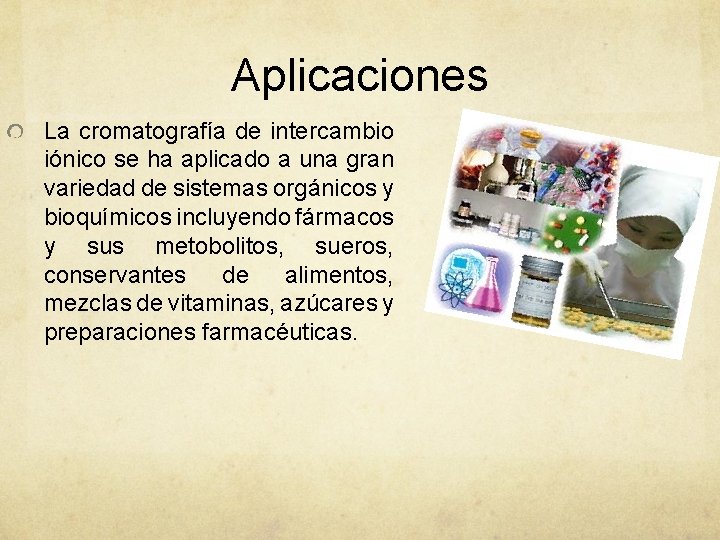 Aplicaciones

La cromatografía de intercambio iónico se ha aplicado a una gran variedad de sistemas orgánicos y bioquímicos incluyendo fármacos y sus metobolitos, sueros, conservantes de alimentos, mezclas de vitaminas, azúcares y preparaciones farmacéuticas.